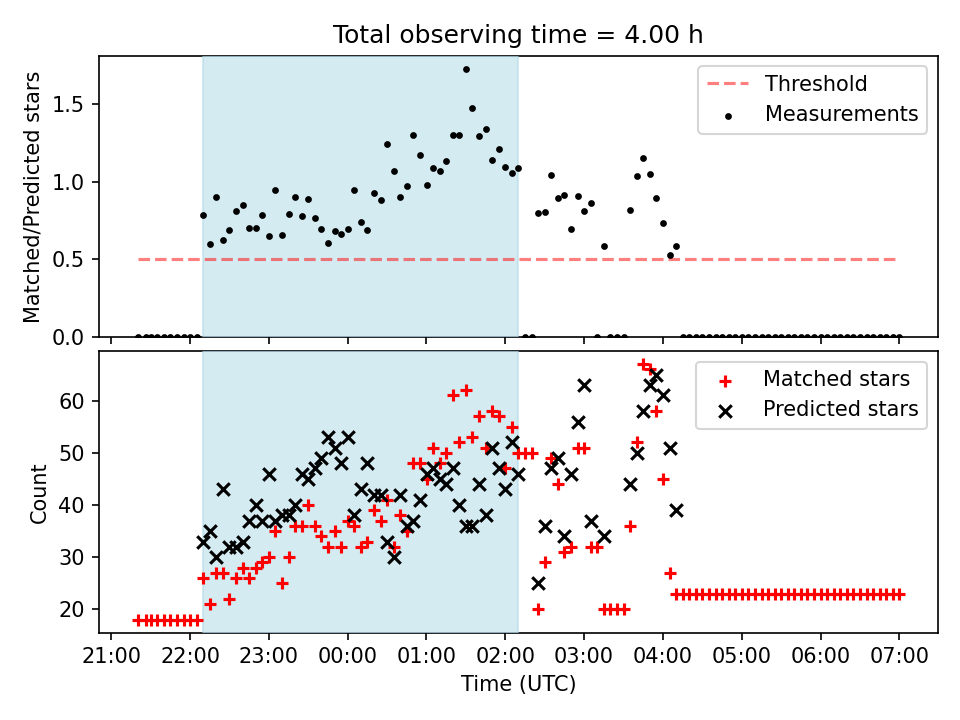 Total observing time = 4.00 h

Matched/Predicted stars

1.5
1.0
0.5
0.0

Threshold
Measurements

Count

60
50
40
30
20

Matched stars
Predicted stars

21:00 22:00 23:00 00:00 01:00 02:00 03:00 04:00 05:00 06:00 07:00

Time (UTC)